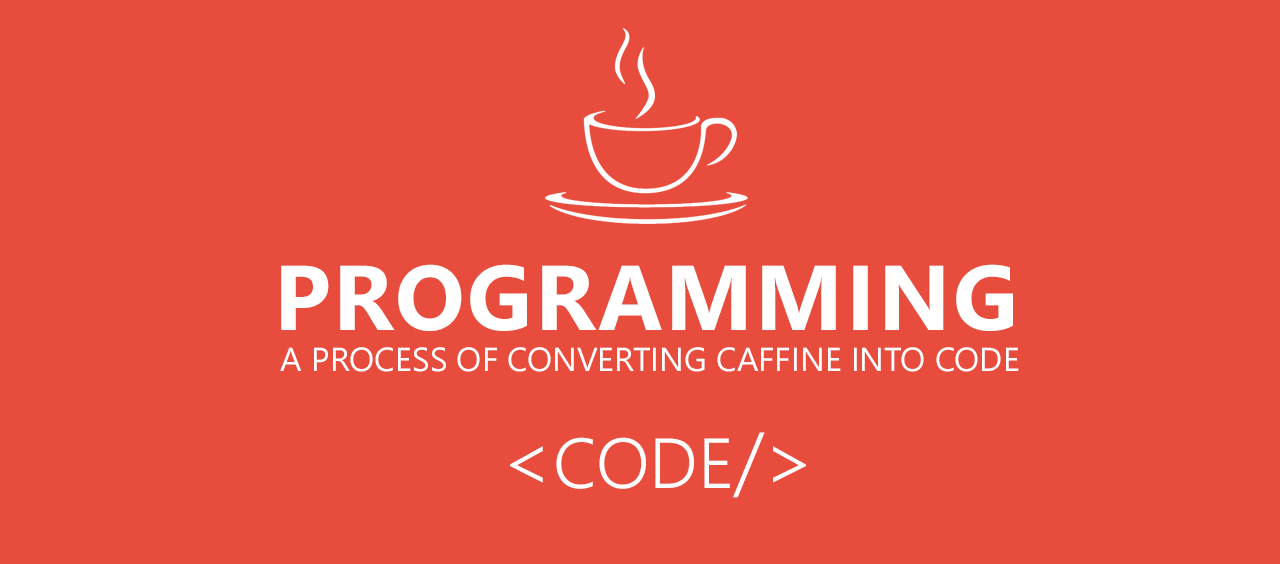 PROGRAMMING
A PROCESS OF CONVERTING CAFFINE INTO CODE

<CODE/>